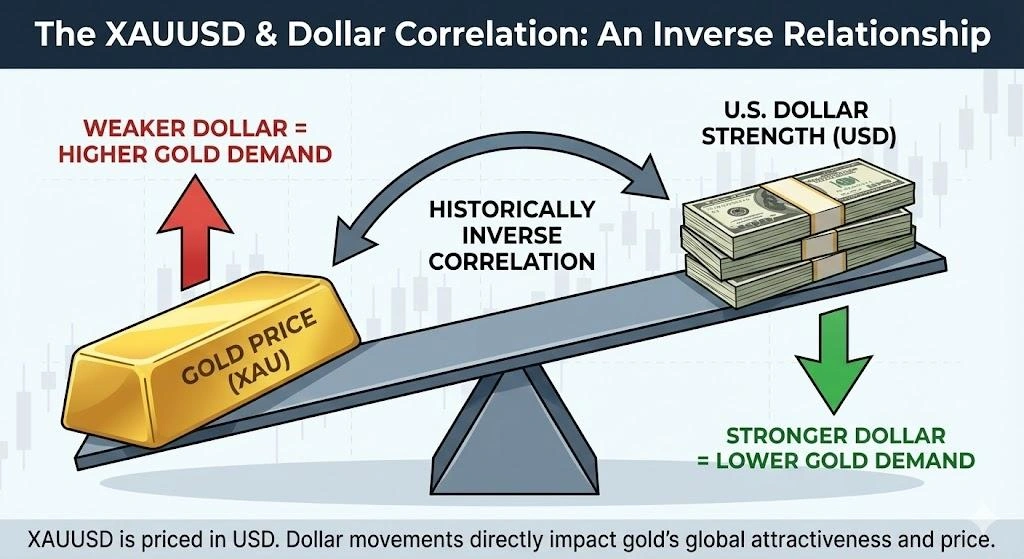 The XAUUSD & Dollar Correlation: An Inverse Relationship

WEAKER DOLLAR = HIGHER GOLD DEMAND

U.S. DOLLAR STRENGTH (USD)

HISTORICALLY INVERSE CORRELATION

GOLD PRICE (XAU)

STRONGER DOLLAR = LOWER GOLD DEMAND

XAUUSD is priced in USD. Dollar movements directly impact gold's global attractiveness and price.